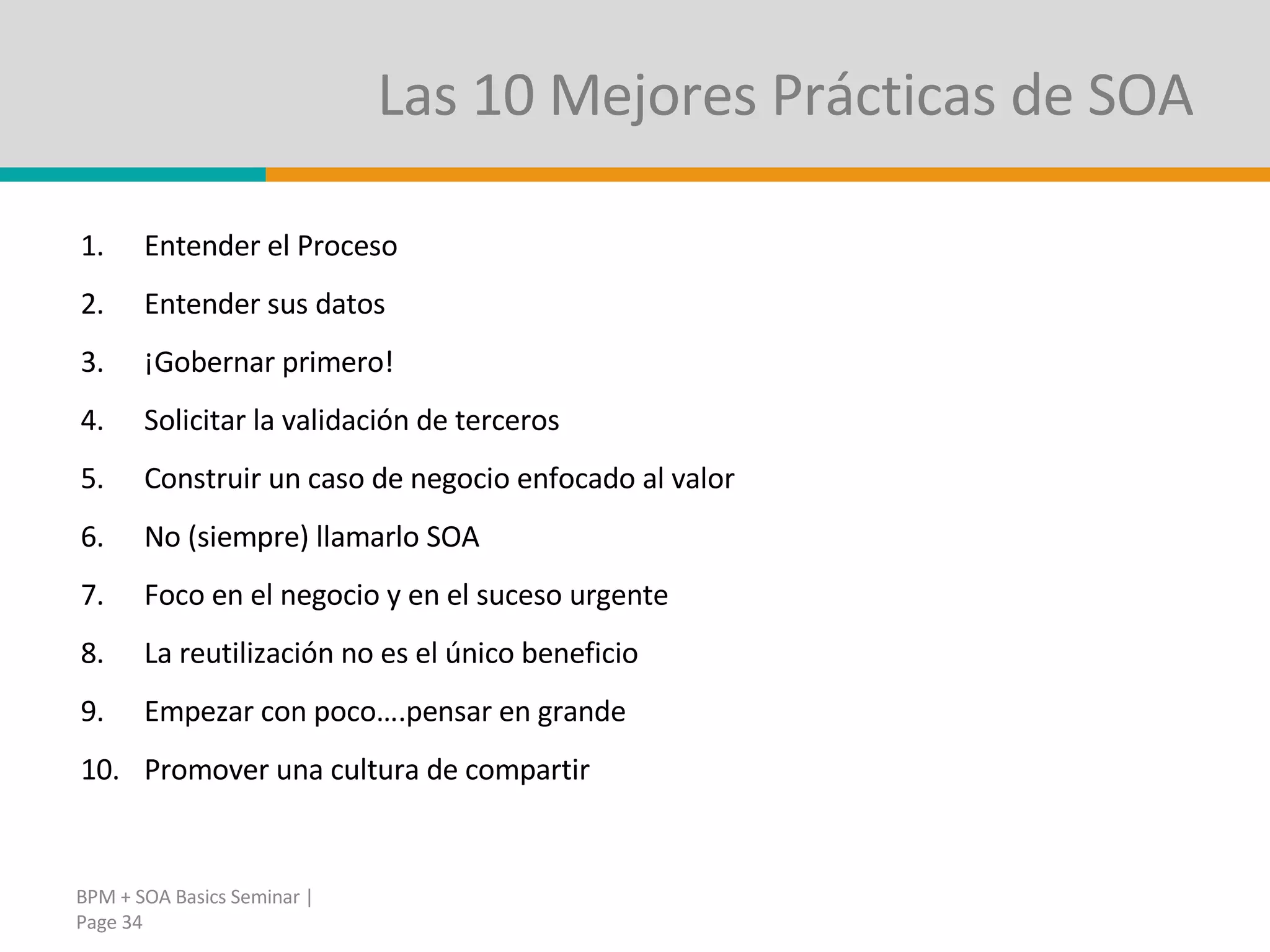 Las 10 Mejores Prácticas de SOA

1. Entender el Proceso
2. Entender sus datos
3. ¡Gobernar primero!
4. Solicitar la validación de terceros
5. Construir un caso de negocio enfocado al valor
6. No (siempre) llamarlo SOA
7. Foco en el negocio y en el suceso urgente
8. La reutilización no es el único beneficio
9. Empezar con poco….pensar en grande
10. Promover una cultura de compartir

BPM + SOA Basics Seminar | Page 34